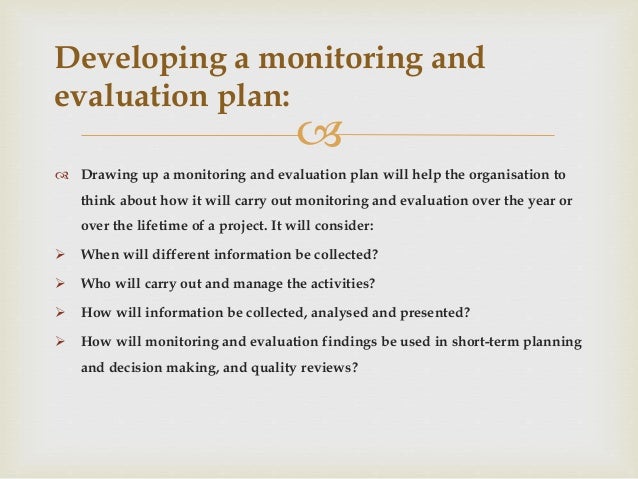 Developing a monitoring and evaluation plan:

Drawing up a monitoring and evaluation plan will help the organisation to think about how it will carry out monitoring and evaluation over the year or over the lifetime of a project. It will consider:

➢ When will different information be collected?

➢ Who will carry out and manage the activities?

➢ How will information be collected, analysed and presented?

➢ How will monitoring and evaluation findings be used in short-term planning and decision making, and quality reviews?